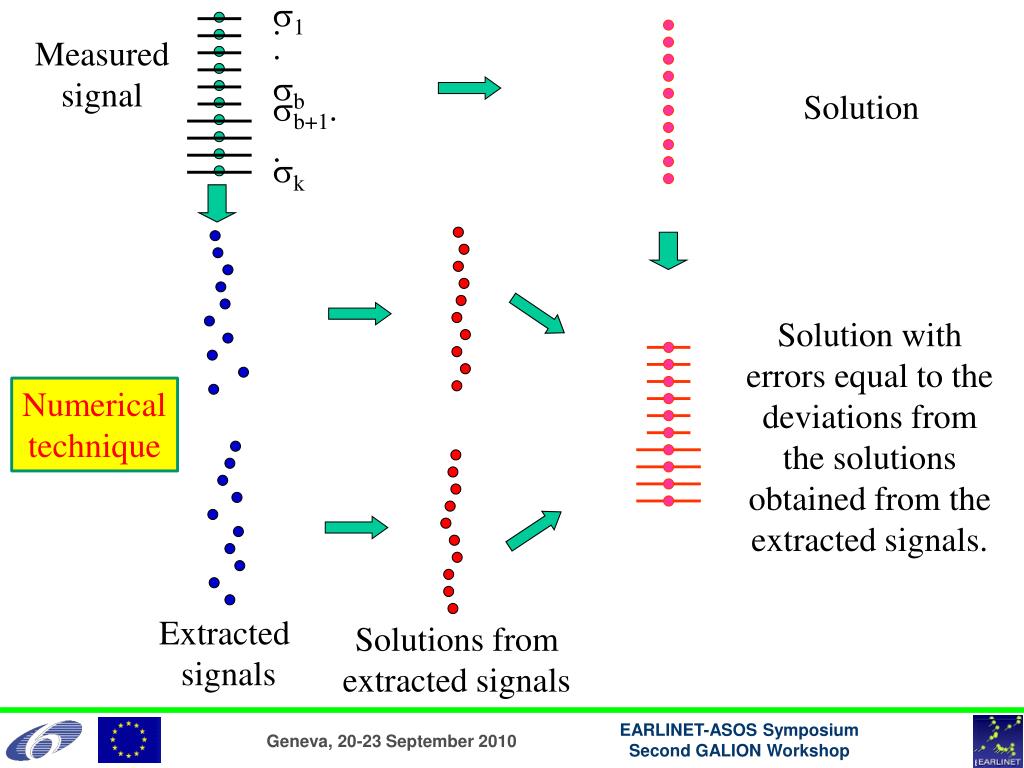 Measured signal

$\sigma_1$
.
$\sigma_b$
$\sigma_{b+1}$.
.
$\sigma_k$

Solution

Numerical technique

Solution with errors equal to the deviations from the solutions obtained from the extracted signals.

Extracted signals

Solutions from extracted signals

Geneva, 20-23 September 2010

EARLINET-ASOS Symposium
Second GALION Workshop

EARLINET